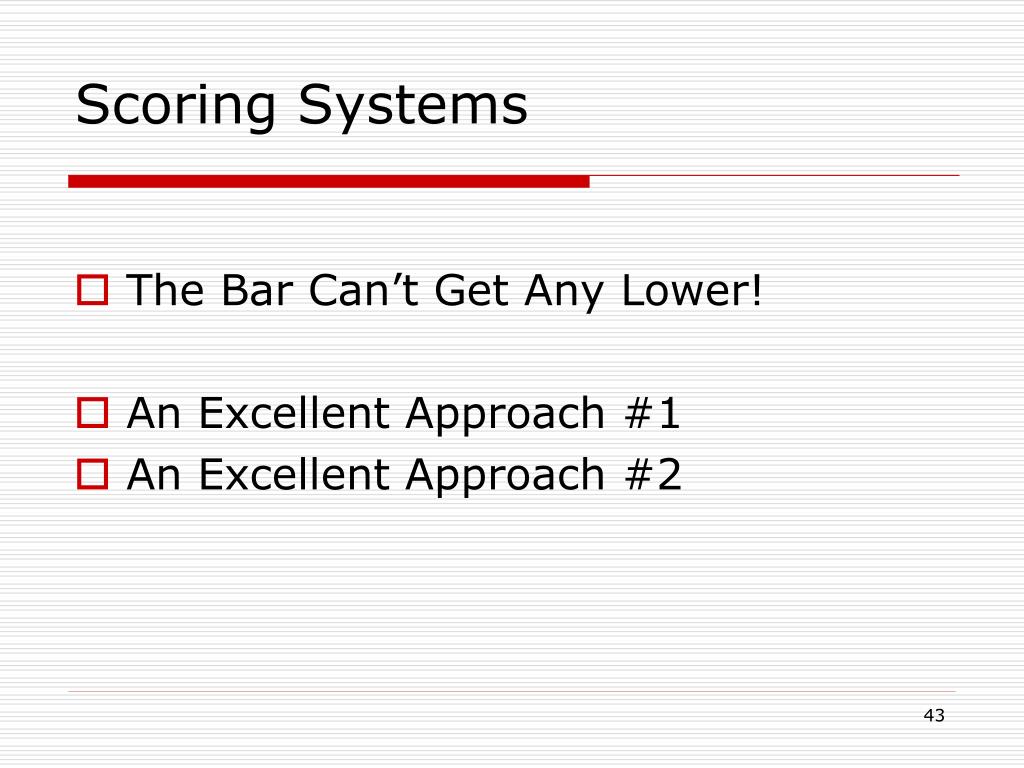 Scoring Systems

The Bar Can’t Get Any Lower!

An Excellent Approach #1
An Excellent Approach #2

43